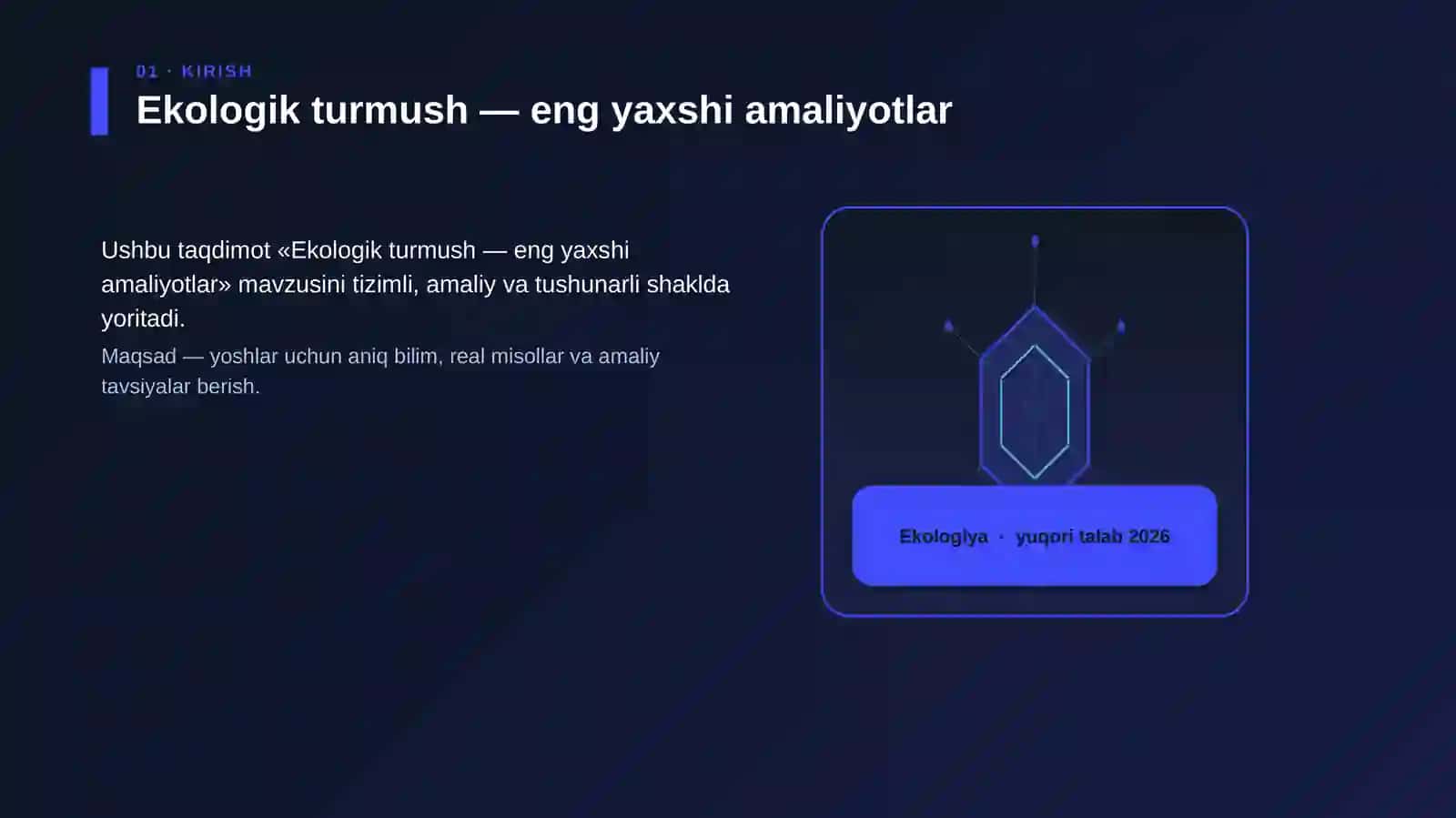 01 · KIRISH

Ekologik turmush — eng yaxshi amaliyotlar

Ushbu taqdimot «Ekologik turmush — eng yaxshi amaliyotlar» mavzusini tizimli, amaliy va tushunarli shaklda yoritadi.

Maqsad — yoshlar uchun aniq bilim, real misollar va amaliy tavsiyalar berish.

Ekologiya · yuqori talab 2026